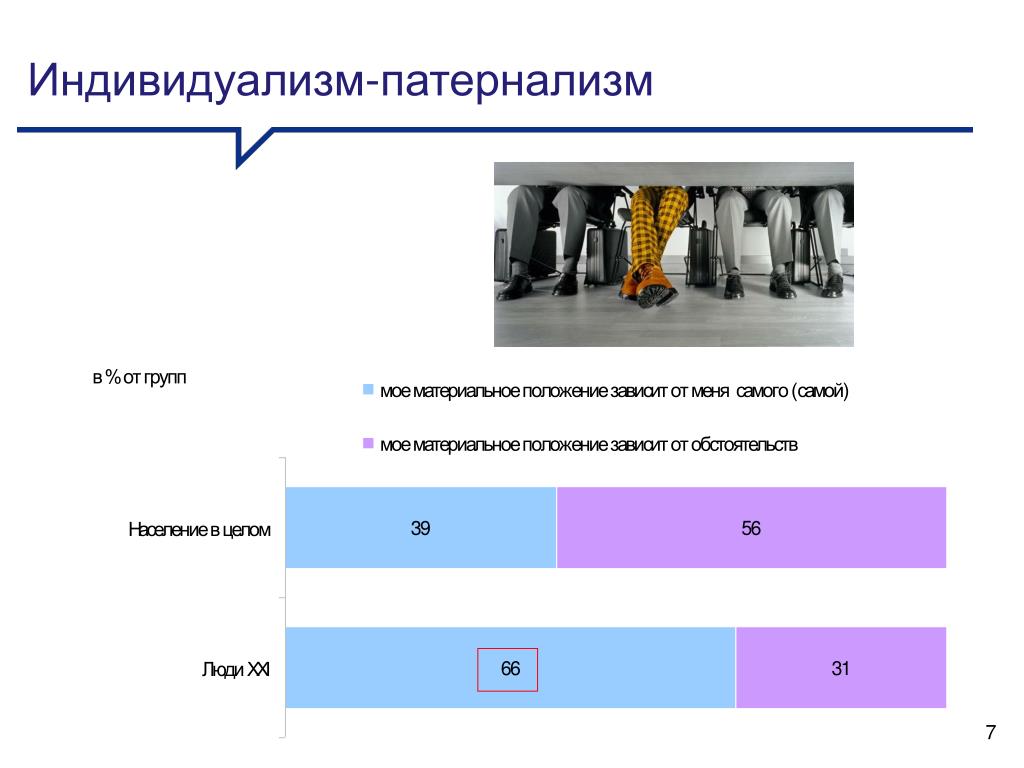 Индивидуализм-патернализм

в % от групп

мое материальное положение зависит от меня самого (самой)

мое материальное положение зависит от обстоятельств

Население в целом

39

56

Люди XXI

66

31

7